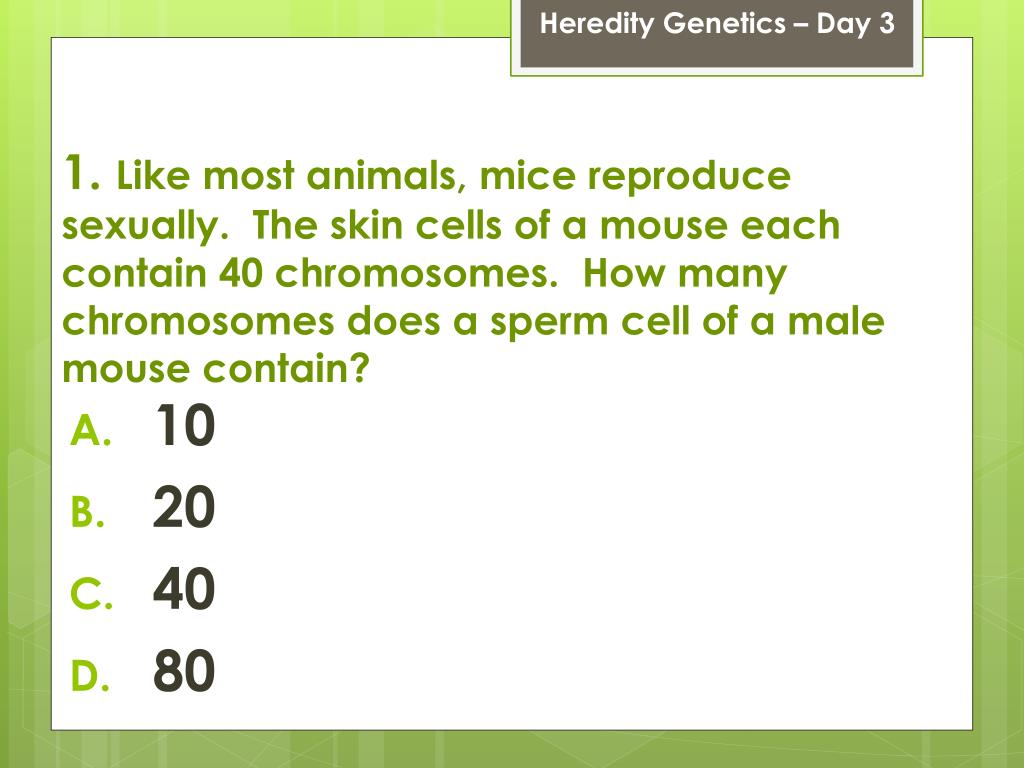 Heredity Genetics – Day 3

1. Like most animals, mice reproduce sexually. The skin cells of a mouse each contain 40 chromosomes. How many chromosomes does a sperm cell of a male mouse contain?

A. 10
B. 20
C. 40
D. 80